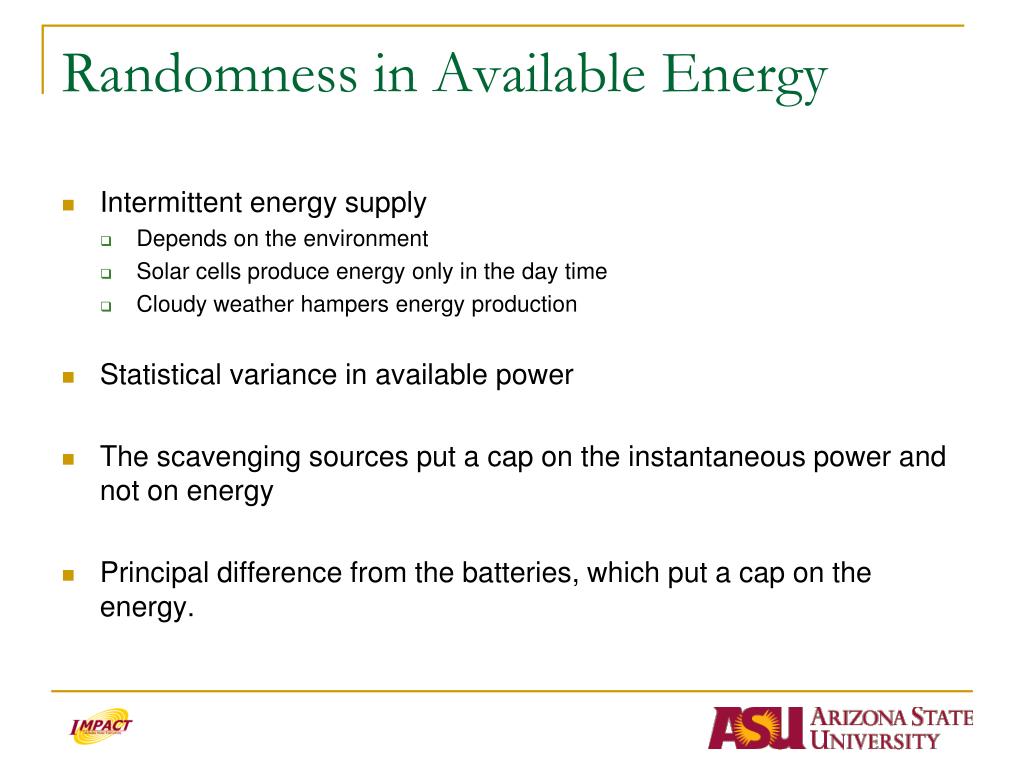 Randomness in Available Energy

Intermittent energy supply
Depends on the environment
Solar cells produce energy only in the day time
Cloudy weather hampers energy production

Statistical variance in available power

The scavenging sources put a cap on the instantaneous power and not on energy

Principal difference from the batteries, which put a cap on the energy.

IMPACT

ASU ARIZONA STATE UNIVERSITY